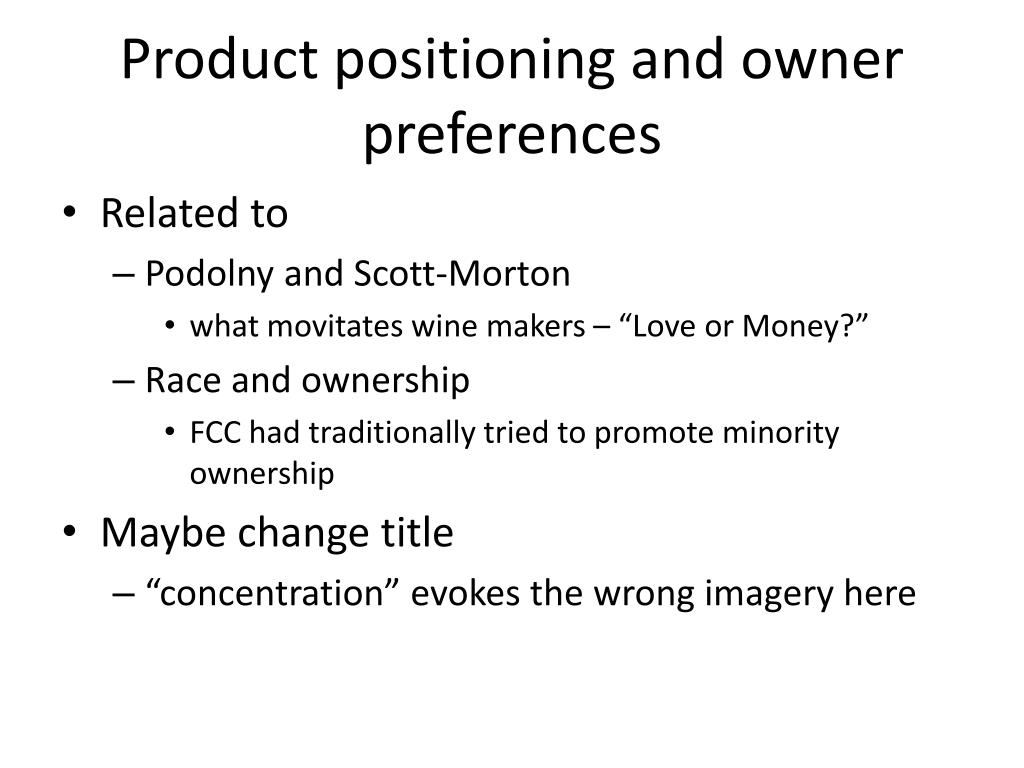 Product positioning and owner preferences

• Related to
– Podolny and Scott-Morton
• what movitates wine makers – “Love or Money?”
– Race and ownership
• FCC had traditionally tried to promote minority ownership
• Maybe change title
– “concentration” evokes the wrong imagery here